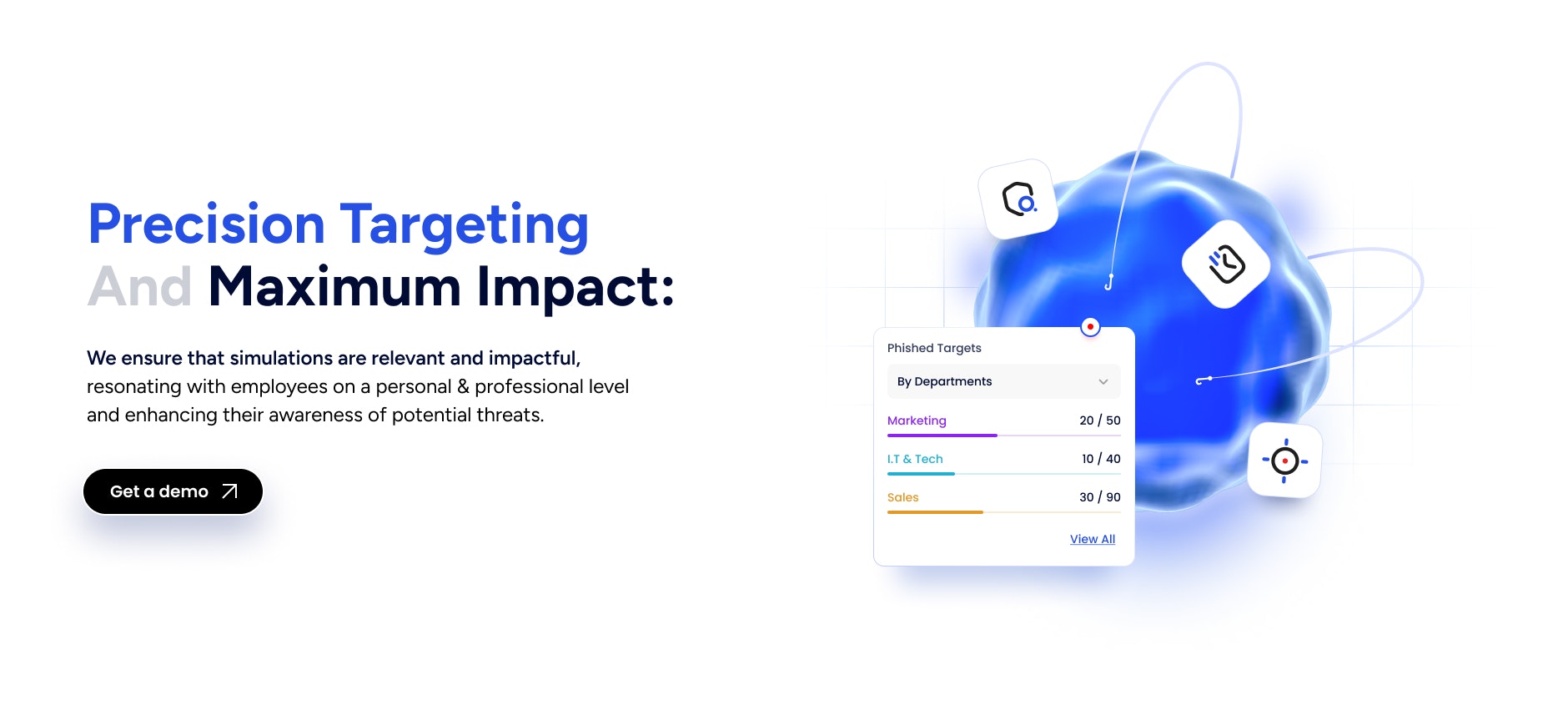 Precision Targeting
And Maximum Impact:

We ensure that simulations are relevant and impactful, resonating with employees on a personal & professional level and enhancing their awareness of potential threats.

Get a demo

Phished Targets

By Departments

Marketing 20 / 50

I.T & Tech 10 / 40

Sales 30 / 90

View All